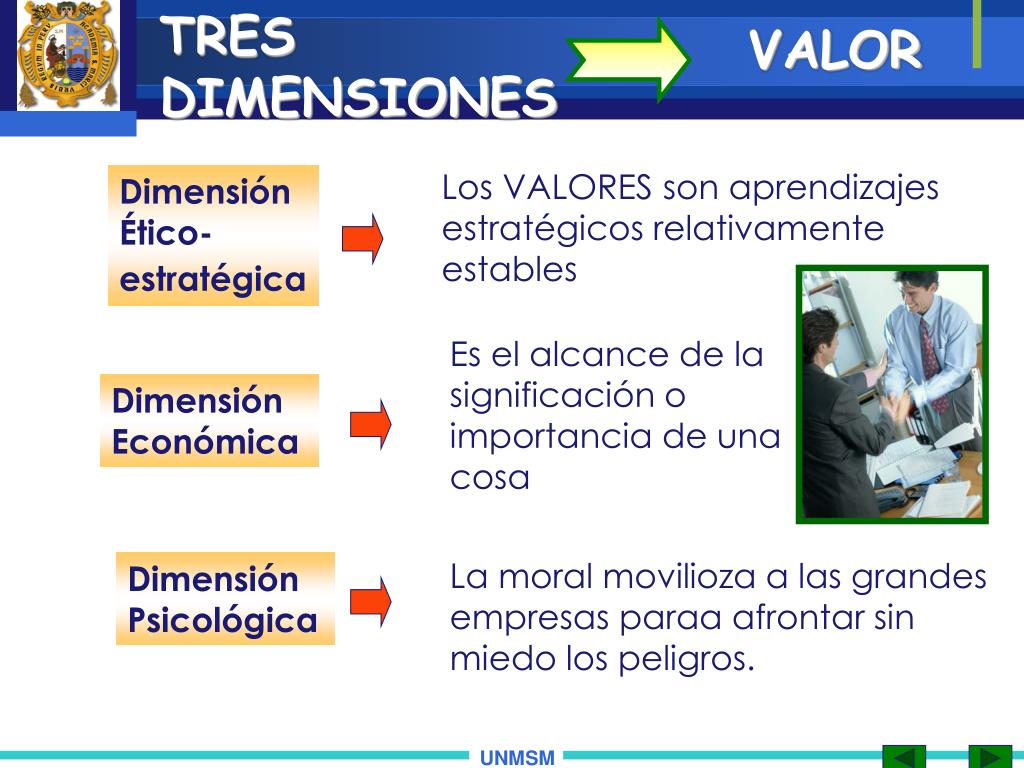 TRES DIMENSIONES

VALOR

Dimensión Ético-estratégica

Los VALORES son aprendizajes estratégicos relativamente estables

Dimensión Económica

Es el alcance de la significación o importancia de una cosa

Dimensión Psicológica

La moral movilioza a las grandes empresas paraa afrontar sin miedo los peligros.

UNMSM